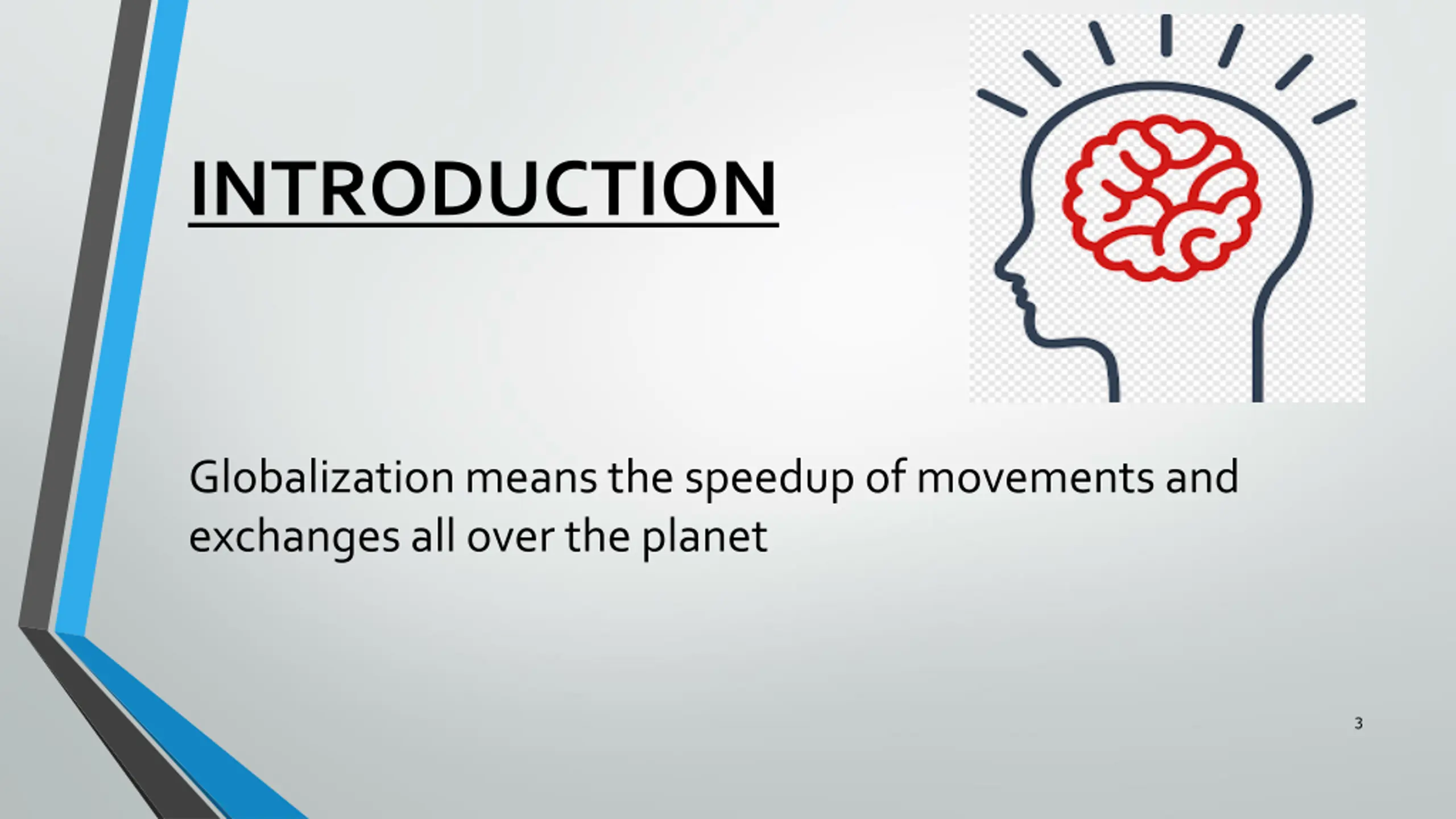 INTRODUCTION

Globalization means the speedup of movements and exchanges all over the planet

3